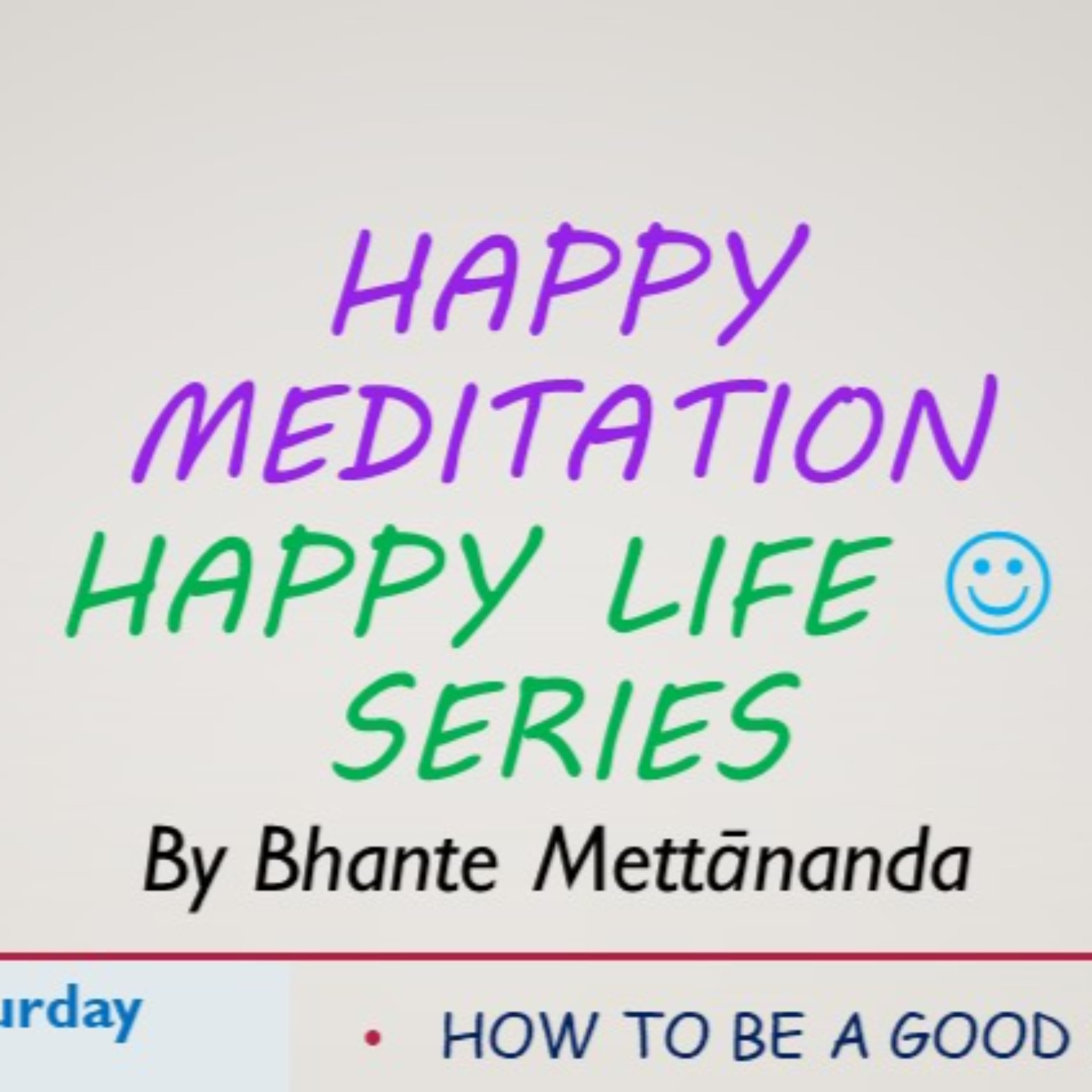 HAPPY MEDITATION HAPPY LIFE ☺ SERIES

By Bhante Mettānanda

urday

• HOW TO BE A GOOD